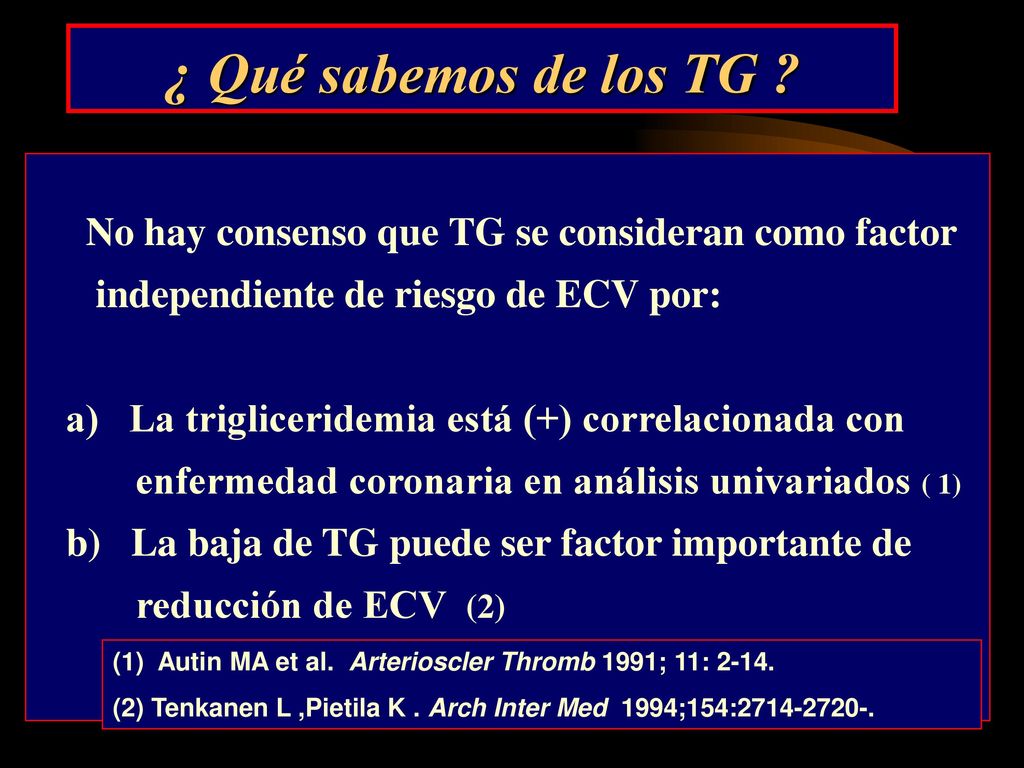 ¿ Qué sabemos de los TG ?

No hay consenso que TG se consideran como factor independiente de riesgo de ECV por:

a) La trigliceridemia está (+) correlacionada con enfermedad coronaria en análisis univariados ( 1)
b) La baja de TG puede ser factor importante de reducción de ECV (2)

(1) Autin MA et al. Arterioscler Thromb 1991; 11: 2-14.
(2) Tenkanen L ,Pietila K . Arch Inter Med 1994;154:2714-2720-.